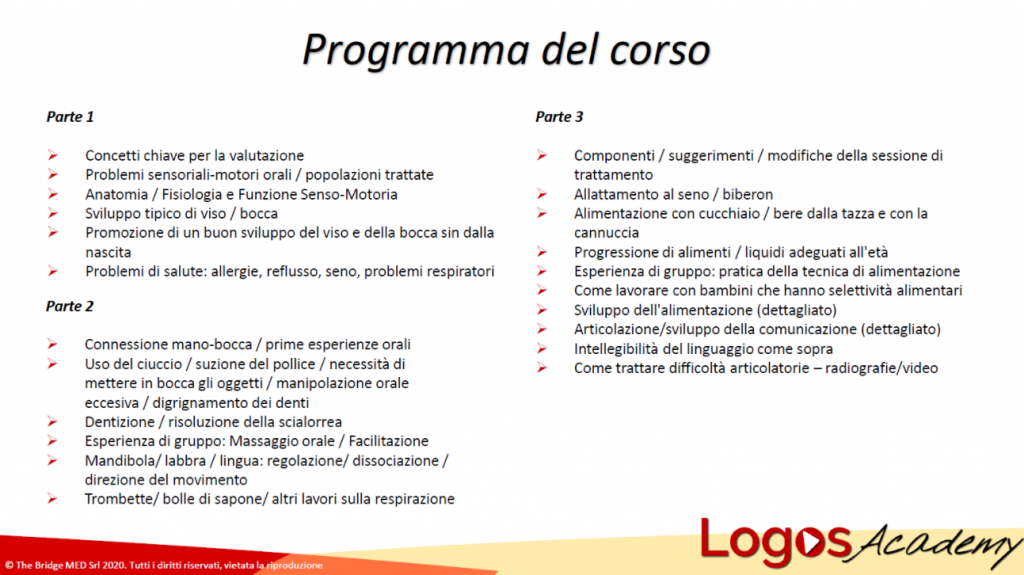 Programma del corso

Parte 1

➢ Concetti chiave per la valutazione
➢ Problemi sensoriali-motori orali / popolazioni trattate
➢ Anatomia / Fisiologia e Funzione Senso-Motoria
➢ Sviluppo tipico di viso / bocca
➢ Promozione di un buon sviluppo del viso e della bocca sin dalla nascita
➢ Problemi di salute: allergie, reflusso, seno, problemi respiratori

Parte 2

➢ Connessione mano-bocca / prime esperienze orali
➢ Uso del ciuccio / suzione del pollice / necessità di mettere in bocca gli oggetti / manipolazione orale eccesiva / digrignamento dei denti
➢ Dentizione / risoluzione della scialorrea
➢ Esperienza di gruppo: Massaggio orale / Facilitazione
➢ Mandibola/ labbra / lingua: regolazione/ dissociazione / direzione del movimento
➢ Trombette/ bolle di sapone/ altri lavori sulla respirazione

Parte 3

➢ Componenti / suggerimenti / modifiche della sessione di trattamento
➢ Allattamento al seno / biberon
➢ Alimentazione con cucchiaio / bere dalla tazza e con la cannuccia
➢ Progressione di alimenti / liquidi adeguati all'età
➢ Esperienza di gruppo: pratica della tecnica di alimentazione
➢ Come lavorare con bambini che hanno selettività alimentari
➢ Sviluppo dell'alimentazione (dettagliato)
➢ Articolazione/sviluppo della comunicazione (dettagliato)
➢ Intellegibilità del linguaggio come sopra
➢ Come trattare difficoltà articolatorie – radiografie/video

© The Bridge MED Srl 2020. Tutti i diritti riservati, vietata la riproduzione

Logos Academy